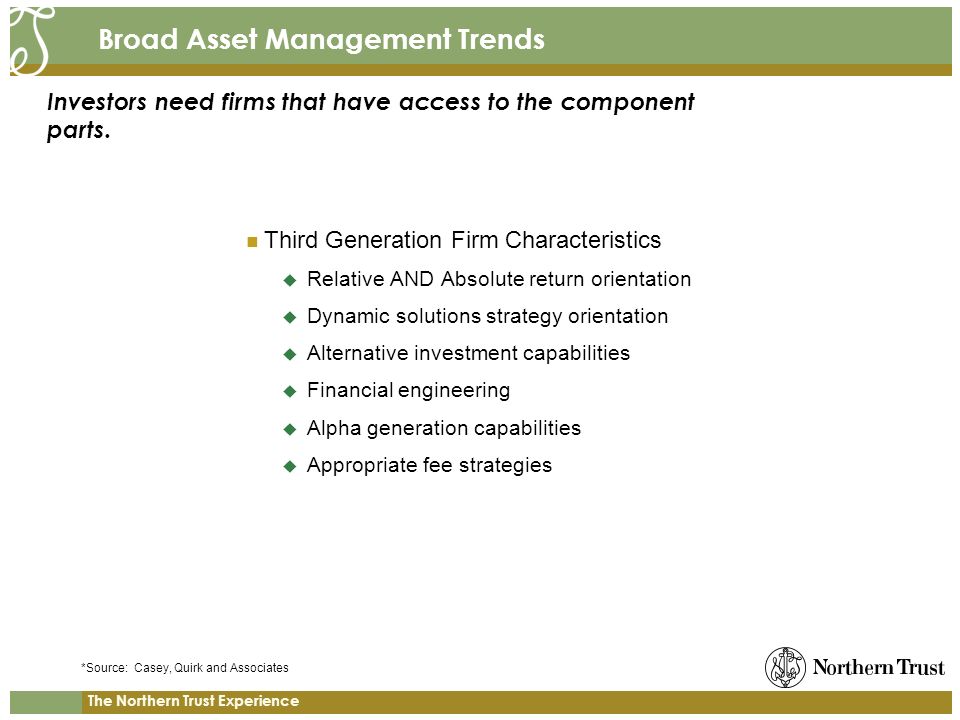 Broad Asset Management Trends

Investors need firms that have access to the component parts.

Third Generation Firm Characteristics

Relative AND Absolute return orientation

Dynamic solutions strategy orientation

Alternative investment capabilities

Financial engineering

Alpha generation capabilities

Appropriate fee strategies

*Source: Casey, Quirk and Associates

Northern Trust

The Northern Trust Experience